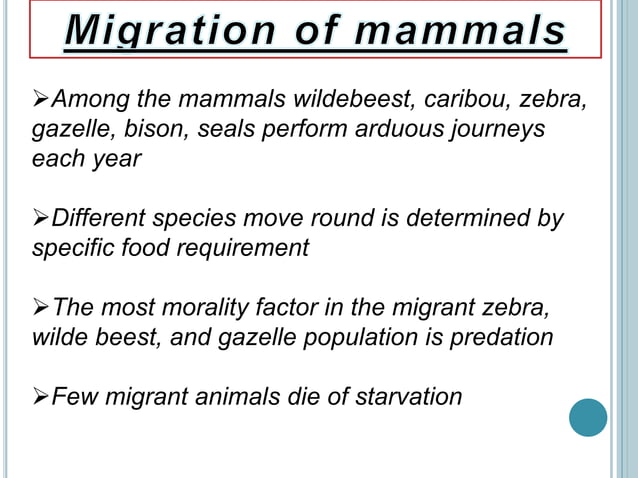 Migration of mammals

➢Among the mammals wildebeest, caribou, zebra, gazelle, bison, seals perform arduous journeys each year

➢Different species move round is determined by specific food requirement

➢The most morality factor in the migrant zebra, wilde beest, and gazelle population is predation

➢Few migrant animals die of starvation